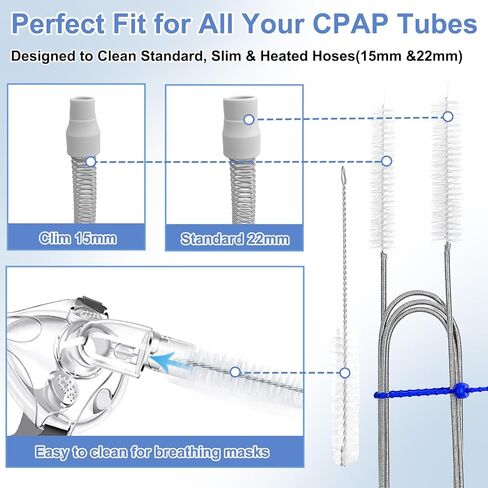 Perfect Fit for All Your CPAP Tubes

Designed to Clean Standard, Slim & Heated Hoses(15mm &22mm)

Clim 15mm

Standard 22mm

Easy to clean for breathing masks